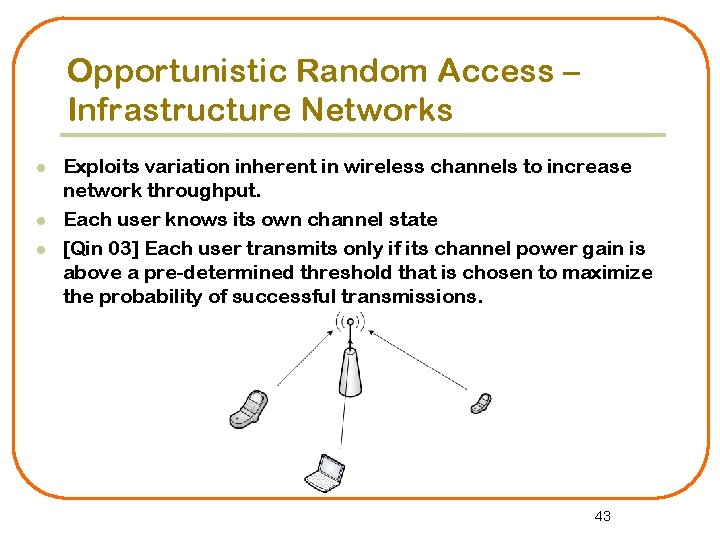 Opportunistic Random Access – Infrastructure Networks

- Exploits variation inherent in wireless channels to increase network throughput.
- Each user knows its own channel state
- [Qin 03] Each user transmits only if its channel power gain is above a pre-determined threshold that is chosen to maximize the probability of successful transmissions.

43